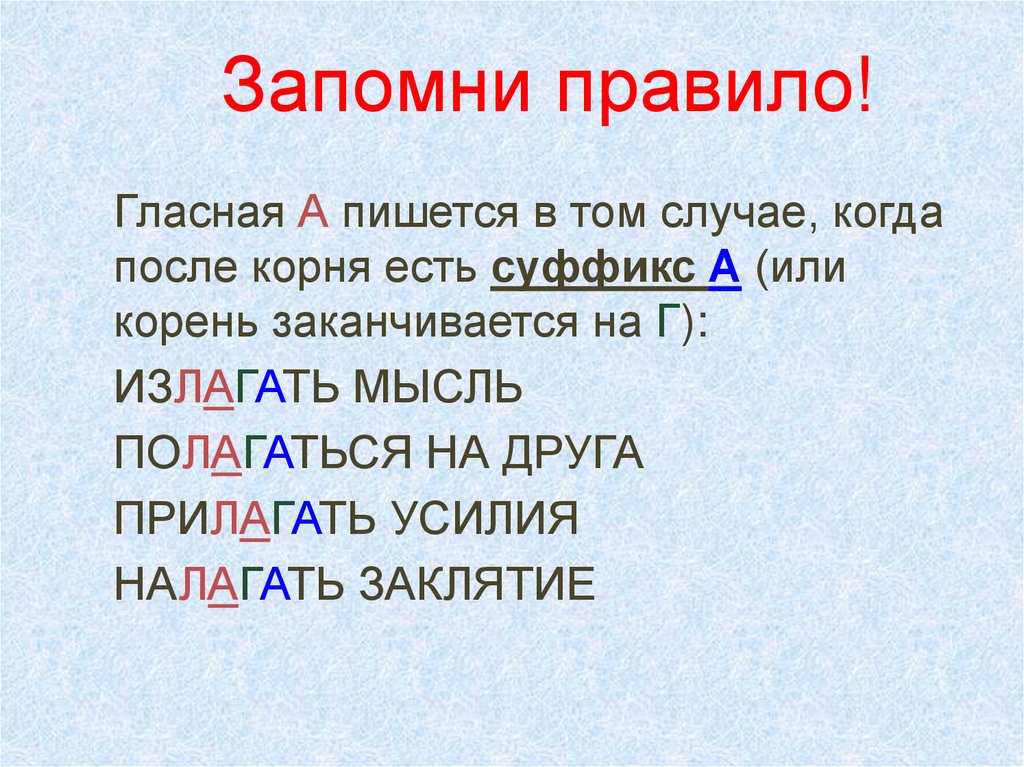 Запомни правило!

Гласная А пишется в том случае, когда после корня есть суффикс А (или корень заканчивается на Г):

ИЗЛАГАТЬ МЫСЛЬ

ПОЛАГАТЬСЯ НА ДРУГА

ПРИЛАГАТЬ УСИЛИЯ

НАЛАГАТЬ ЗАКЛЯТИЕ